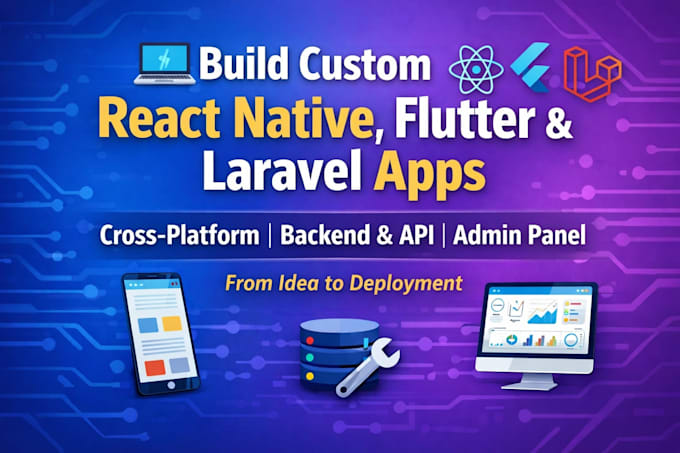 Build Custom
React Native, Flutter &
Laravel Apps

Cross-Platform | Backend & API | Admin Panel

From Idea to Deployment